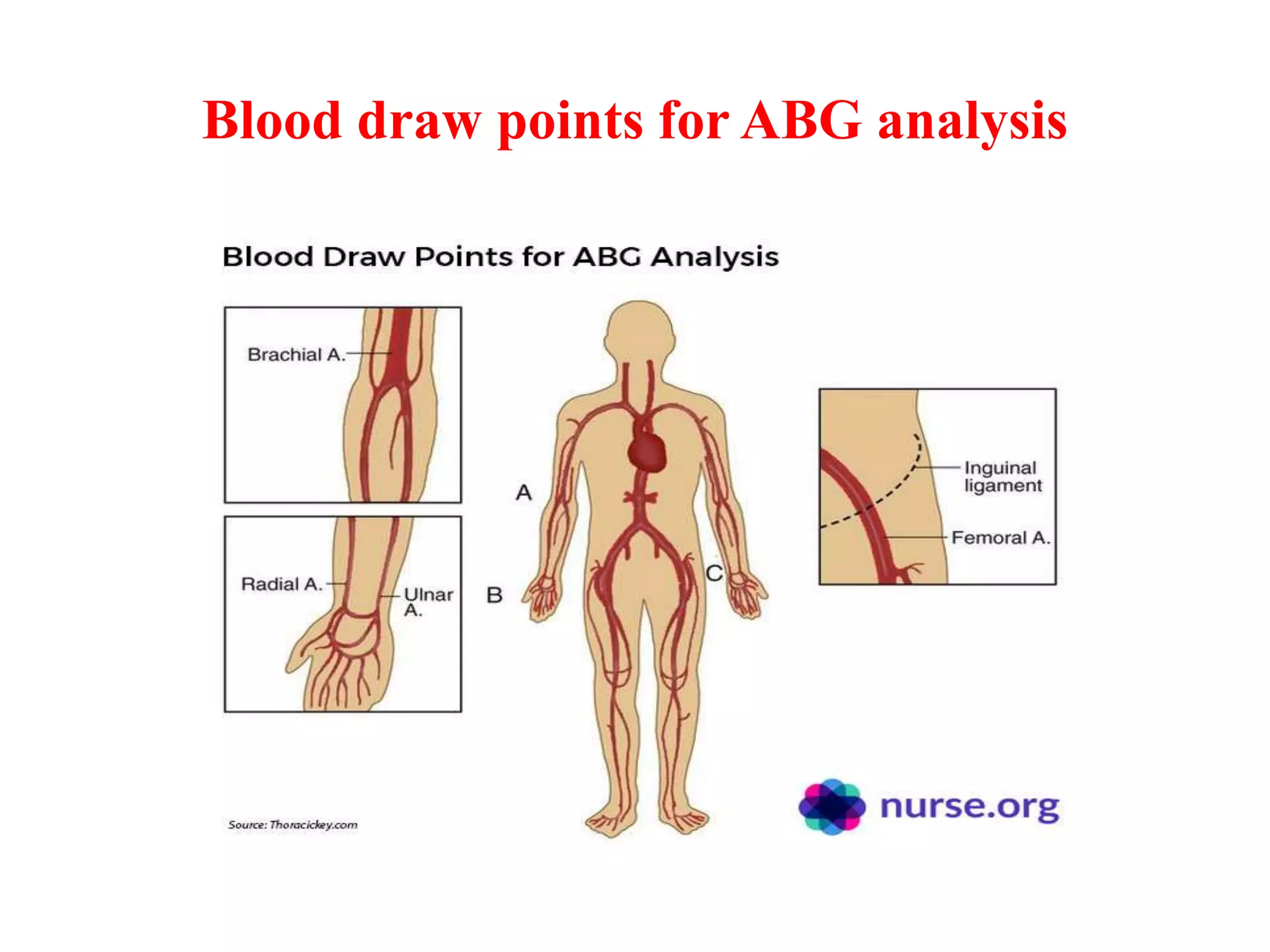 Blood draw points for ABG analysis

Blood Draw Points for ABG Analysis

Brachial A.

Radial A.

Ulnar A.

A

B

C

Inguinal ligament

Femoral A.

Source: Thoracickey.com

nurse.org